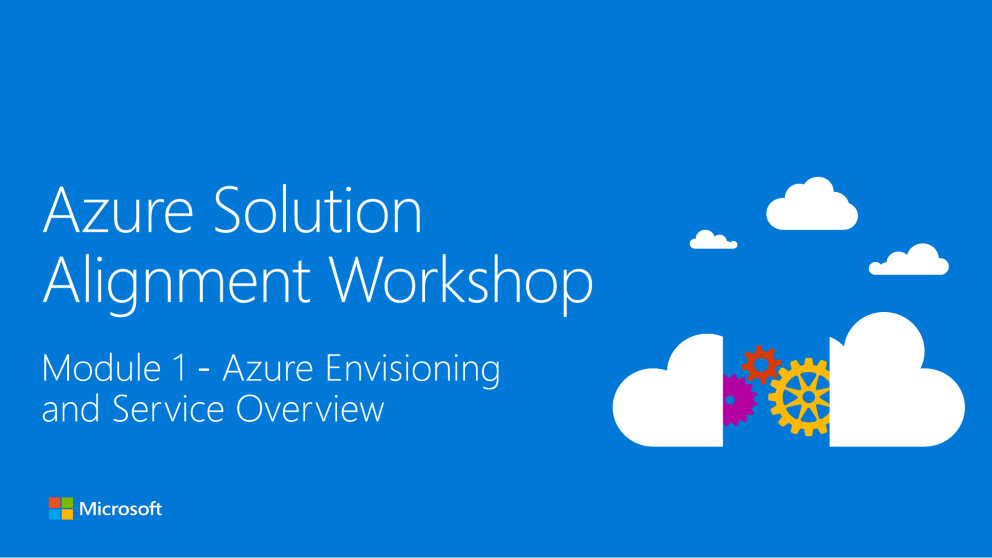 Azure Solution Alignment Workshop

Module 1 - Azure Envisioning and Service Overview

Microsoft